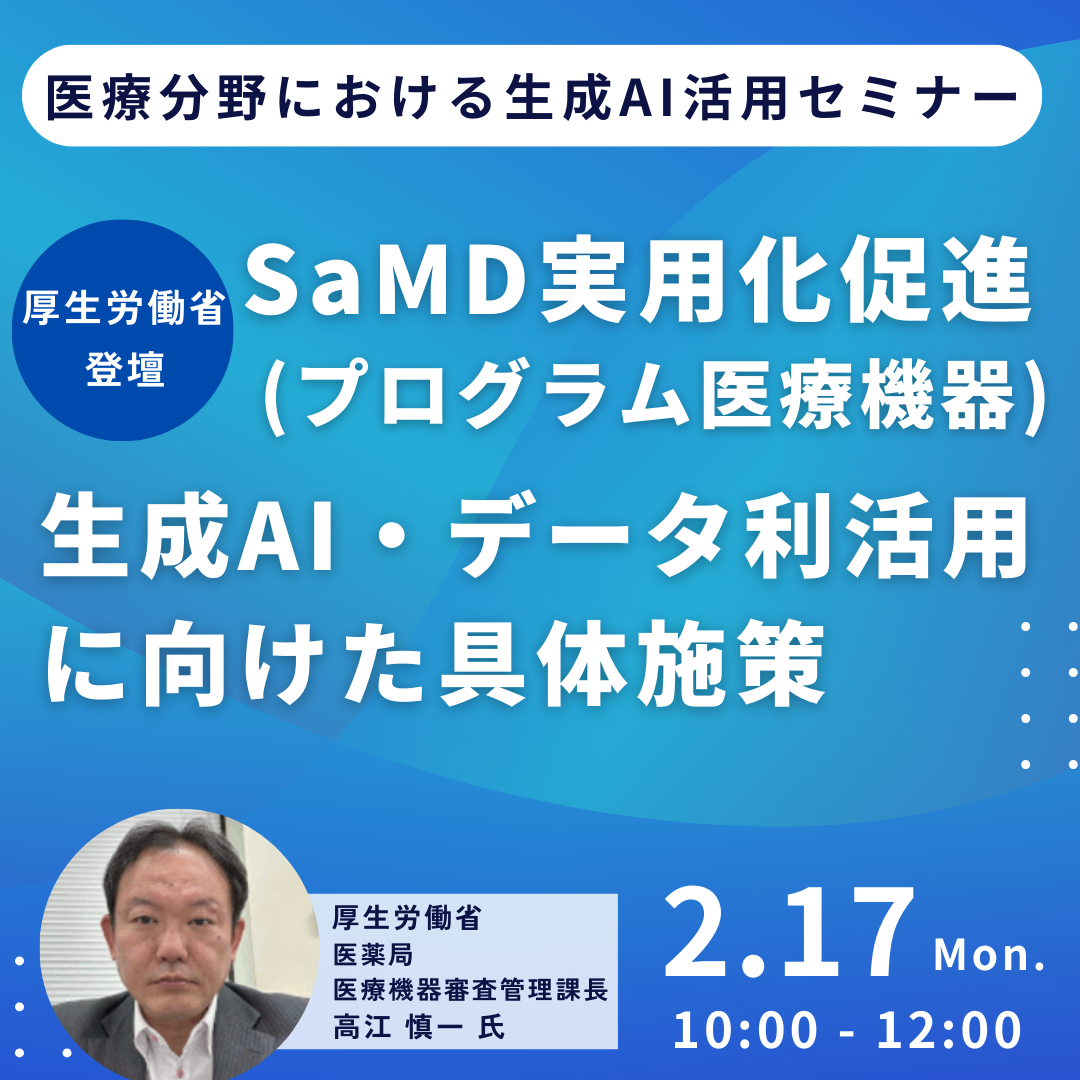 医療分野における生成AI活用セミナー

厚生労働省
登壇

SaMD実用化促進
(プログラム医療機器)

生成AI・データ利活用に向けた具体施策

厚生労働省
医薬局
医療機器審査管理課長
高江 慎一 氏

2.17 Mon.
10:00 - 12:00